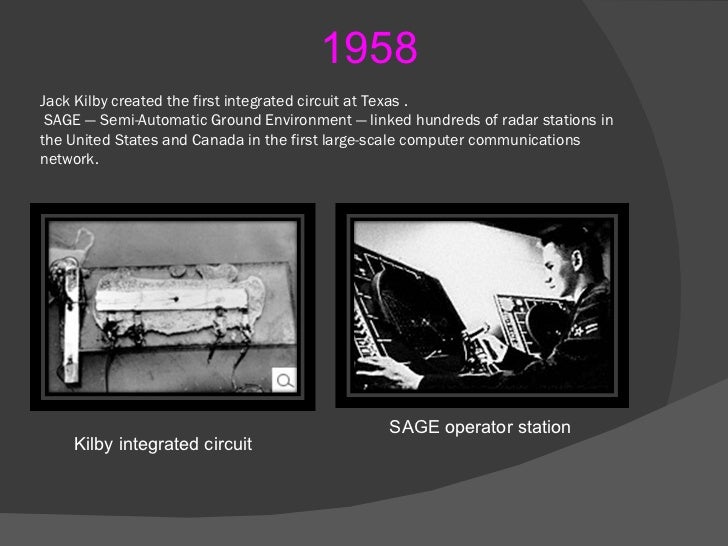 1958

Jack Kilby created the first integrated circuit at Texas .
SAGE — Semi-Automatic Ground Environment — linked hundreds of radar stations in the United States and Canada in the first large-scale computer communications network.

Kilby integrated circuit

SAGE operator station